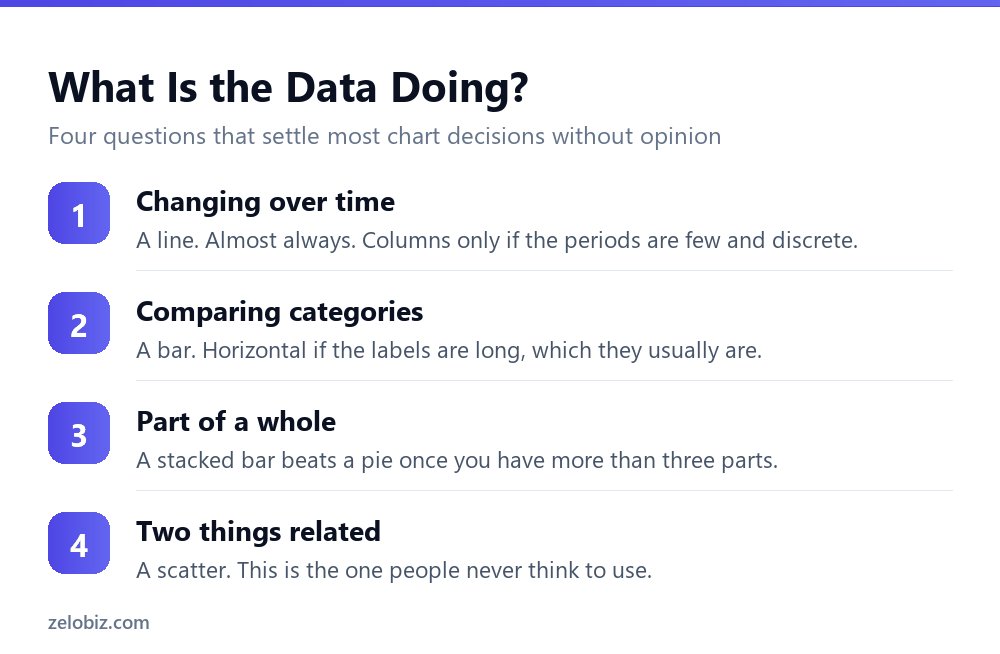 What Is the Data Doing?

Four questions that settle most chart decisions without opinion

1

Changing over time

A line. Almost always. Columns only if the periods are few and discrete.

2

Comparing categories

A bar. Horizontal if the labels are long, which they usually are.

3

Part of a whole

A stacked bar beats a pie once you have more than three parts.

4

Two things related

A scatter. This is the one people never think to use.

zelobiz.com